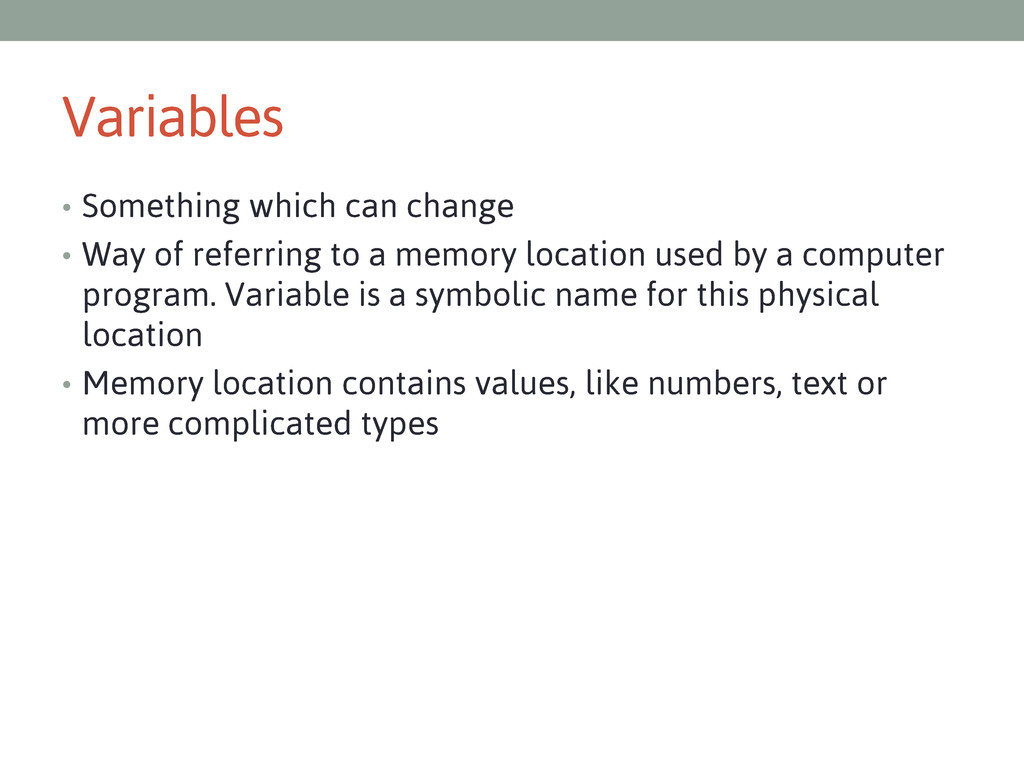 Variables

• Something which can change
• Way of referring to a memory location used by a computer program. Variable is a symbolic name for this physical location
• Memory location contains values, like numbers, text or more complicated types